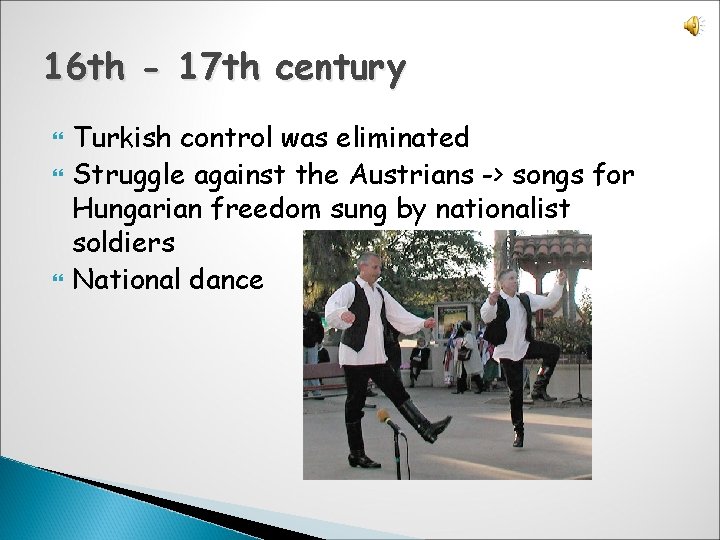 16th - 17th century

Turkish control was eliminated

Struggle against the Austrians -> songs for Hungarian freedom sung by nationalist soldiers

National dance